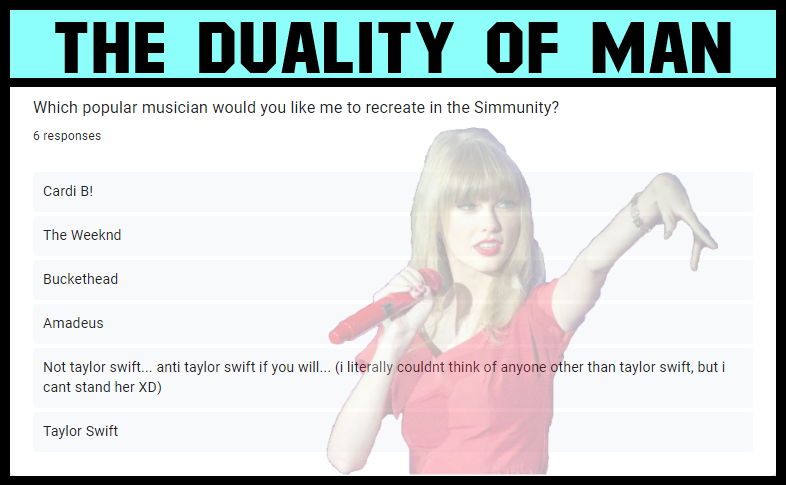 THE DUALITY OF MAN

Which popular musician would you like me to recreate in the Simmunity?

6 responses

Cardi B!

The Weeknd

Buckethead

Amadeus

Not taylor swift... anti taylor swift if you will... (i literally couldnt think of anyone other than taylor swift, but i cant stand her XD)

Taylor Swift